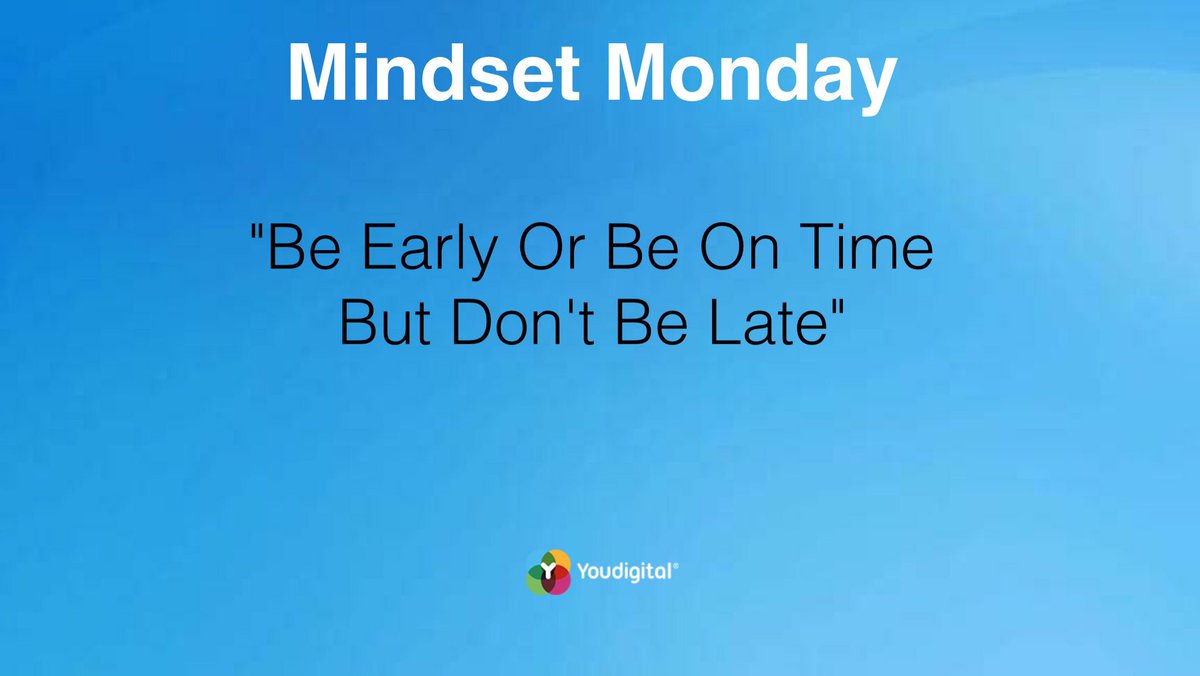 Mindset Monday

"Be Early Or Be On Time But Don't Be Late"

Youdigital®